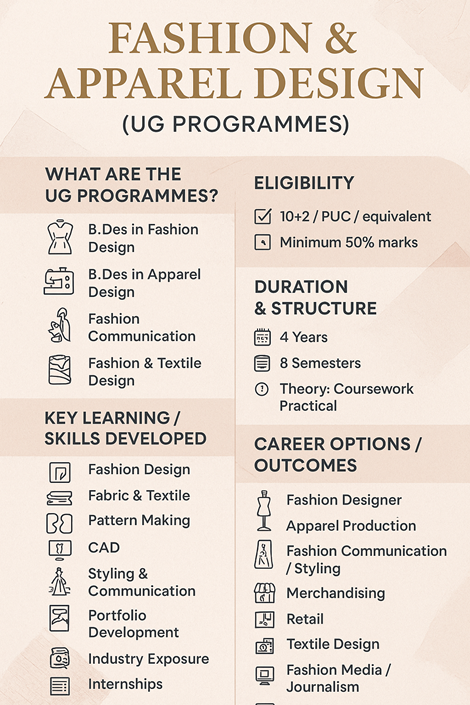 FASHION & APPAREL DESIGN
(UG PROGRAMMES)

WHAT ARE THE UG PROGRAMMES?

B.Des in Fashion Design

B.Des in Apparel Design

Fashion Communication

Fashion & Textile Design

KEY LEARNING / SKILLS DEVELOPED

Fashion Design

Fabric & Textile

Pattern Making

CAD

Styling & Communication

Portfolio Development

Industry Exposure

Internships

ELIGIBILITY

10+2 / PUC / equivalent

Minimum 50% marks

DURATION & STRUCTURE

4 Years

8 Semesters

Theory: Coursework Practical

CAREER OPTIONS / OUTCOMES

Fashion Designer

Apparel Production

Fashion Communication / Styling

Merchandising

Retail

Textile Design

Fashion Media / Journalism